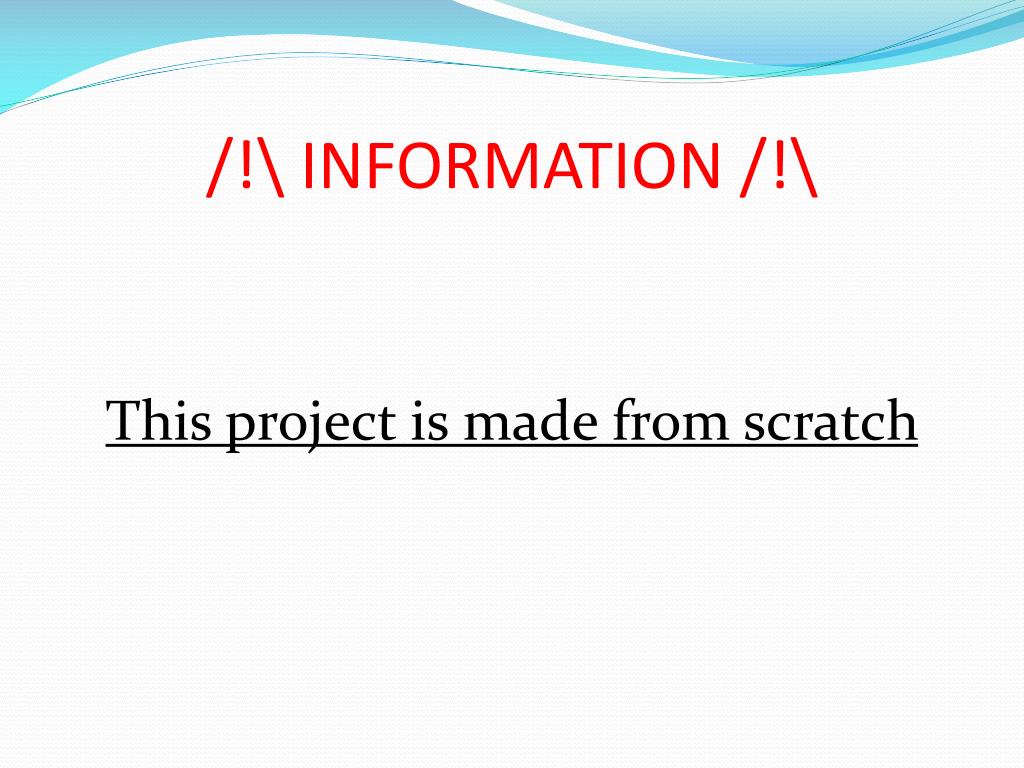 /!\ INFORMATION /!\

This project is made from scratch